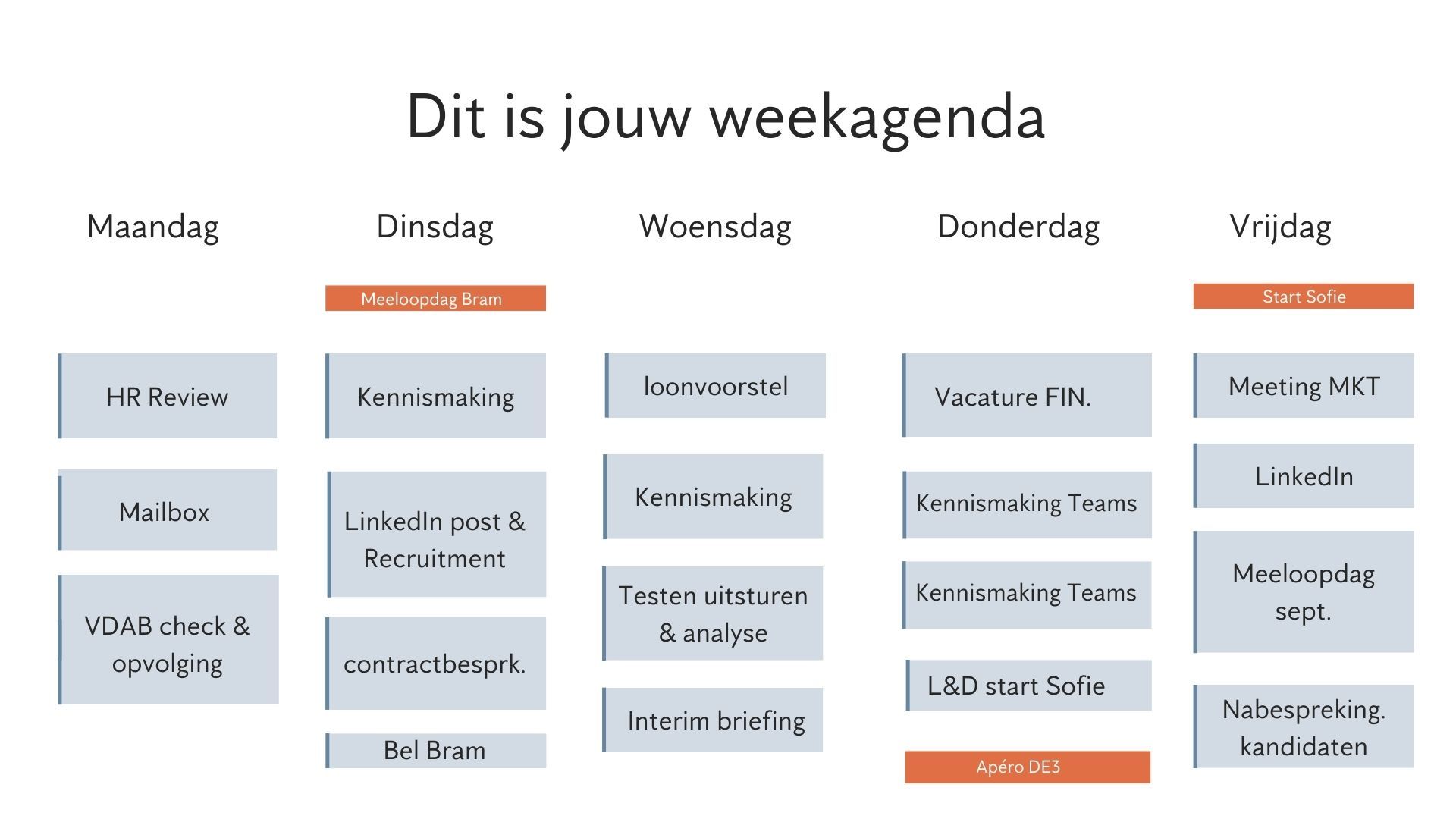 Dit is jouw weekagenda

Maandag

HR Review

Mailbox

VDAB check & opvolging

Dinsdag

Meeloopdag Bram

Kennismaking

LinkedIn post & Recruitment

contractbesprk.

Bel Bram

Woensdag

loonvoorstel

Kennismaking

Testen uitsturen & analyse

Interim briefing

Donderdag

Vacature FIN.

Kennismaking Teams

Kennismaking Teams

L&D start Sofie

Apéro DE3

Vrijdag

Start Sofie

Meeting MKT

LinkedIn

Meeloopdag sept.

Nabespreking. kandidaten